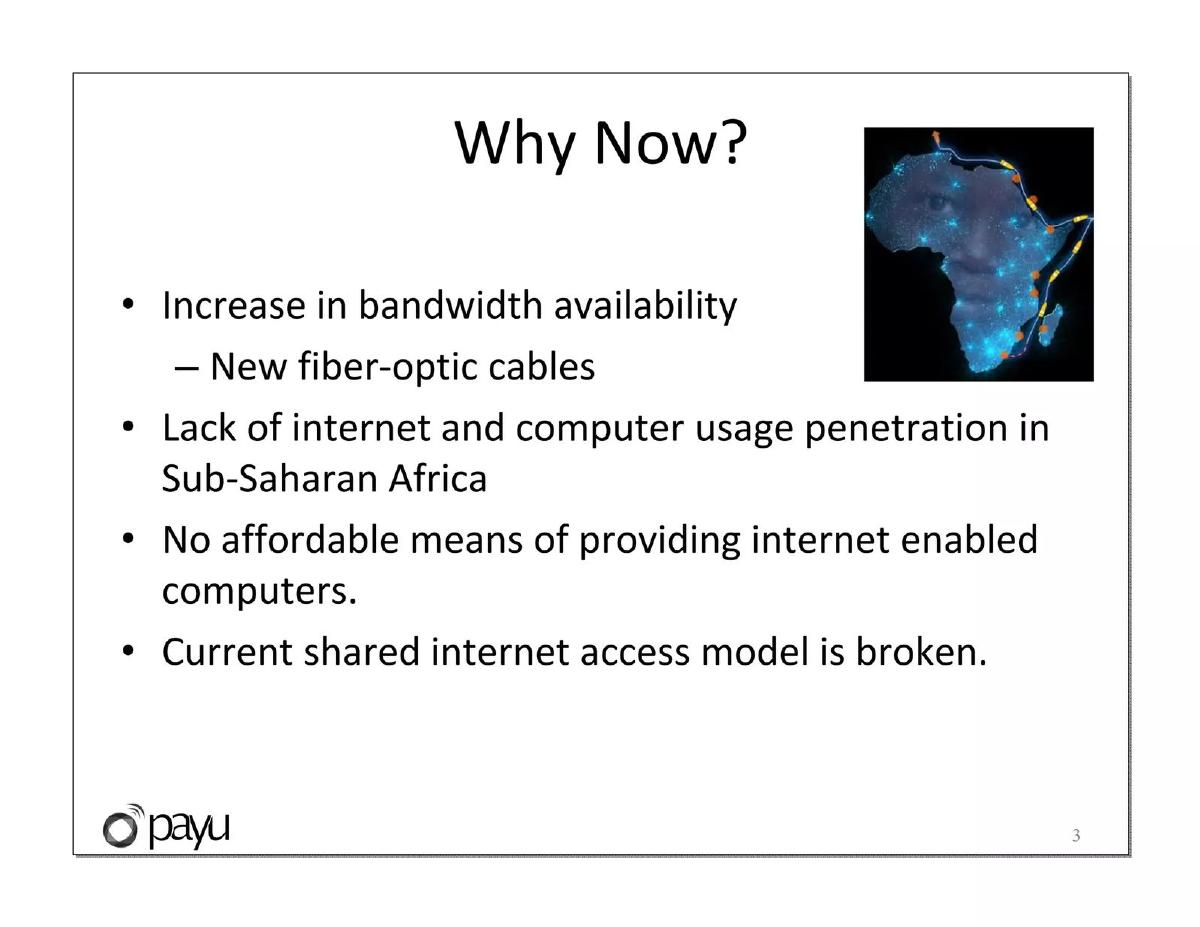 Why Now?

• Increase in bandwidth availability
– New fiber-optic cables
• Lack of internet and computer usage penetration in Sub-Saharan Africa
• No affordable means of providing internet enabled computers.
• Current shared internet access model is broken.

payu

3